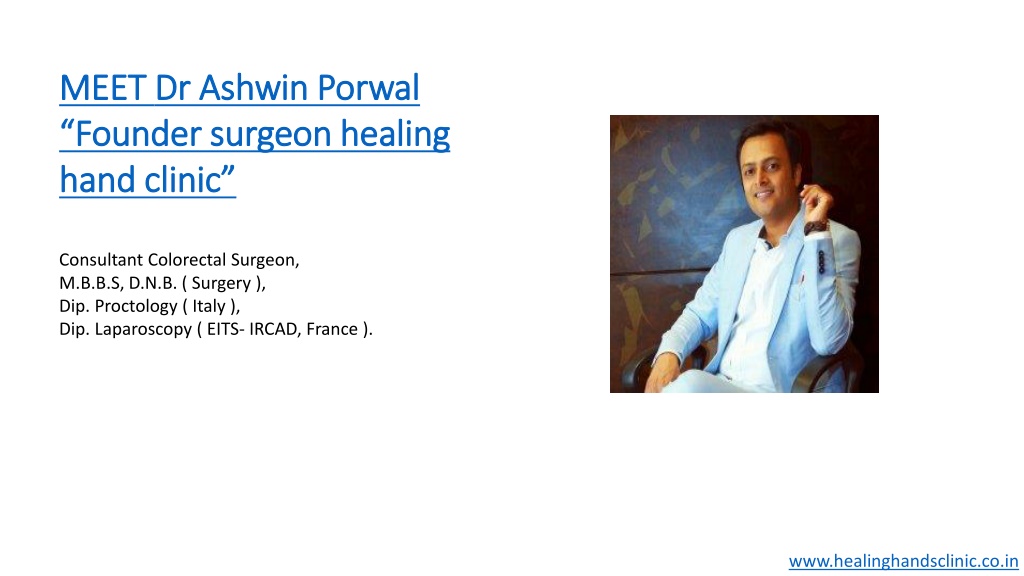 MEET Dr Ashwin Porwal “Founder surgeon healing hand clinic”

Consultant Colorectal Surgeon,
M.B.B.S, D.N.B. ( Surgery ),
Dip. Proctology ( Italy ),
Dip. Laparoscopy ( EITS- IRCAD, France ).

www.healinghandsclinic.co.in